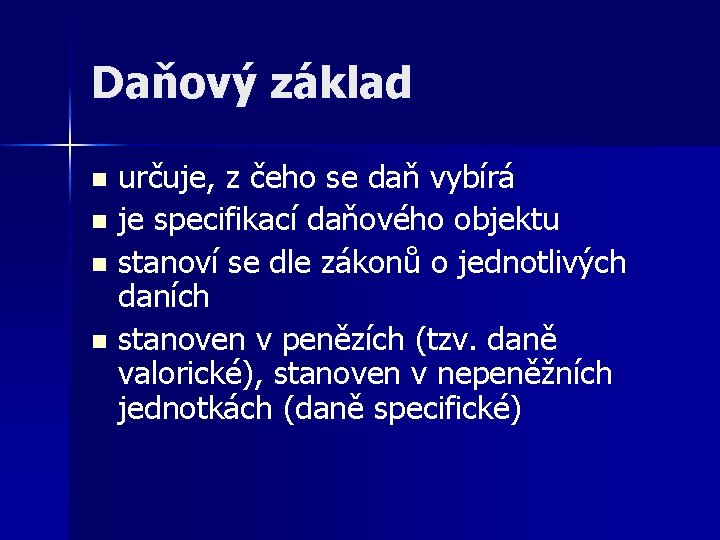 Daňový základ

- určuje, z čeho se daň vybírá
- je specifikací daňového objektu
- stanoví se dle zákonů o jednotlivých daních
- stanoven v penězích (tzv. daně valorické), stanoven v nepeněžních jednotkách (daně specifické)